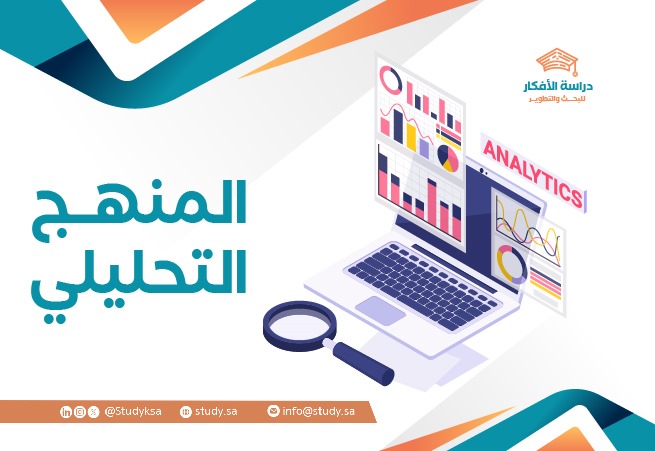 دراسة الأفكار
للبحث والتطوير

ANALYTICS

المنهج
التحليلي

@Studyksa study.sa info@study.sa